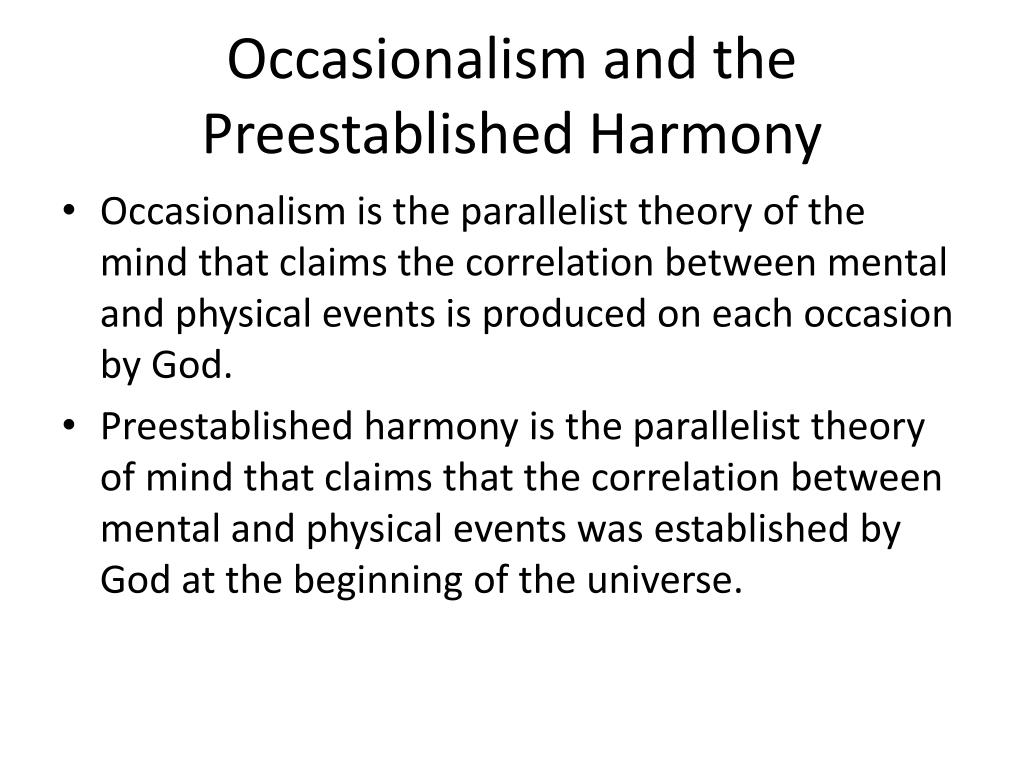 Occasionalism and the Preestablished Harmony

• Occasionalism is the parallelist theory of the mind that claims the correlation between mental and physical events is produced on each occasion by God.

• Preestablished harmony is the parallelist theory of mind that claims that the correlation between mental and physical events was established by God at the beginning of the universe.